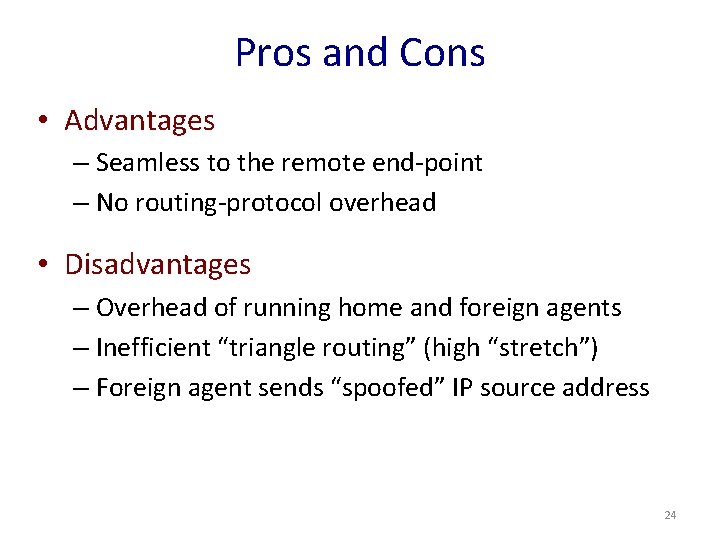 Pros and Cons

• Advantages
– Seamless to the remote end-point
– No routing-protocol overhead

• Disadvantages
– Overhead of running home and foreign agents
– Inefficient “triangle routing” (high “stretch”)
– Foreign agent sends “spoofed” IP source address

24